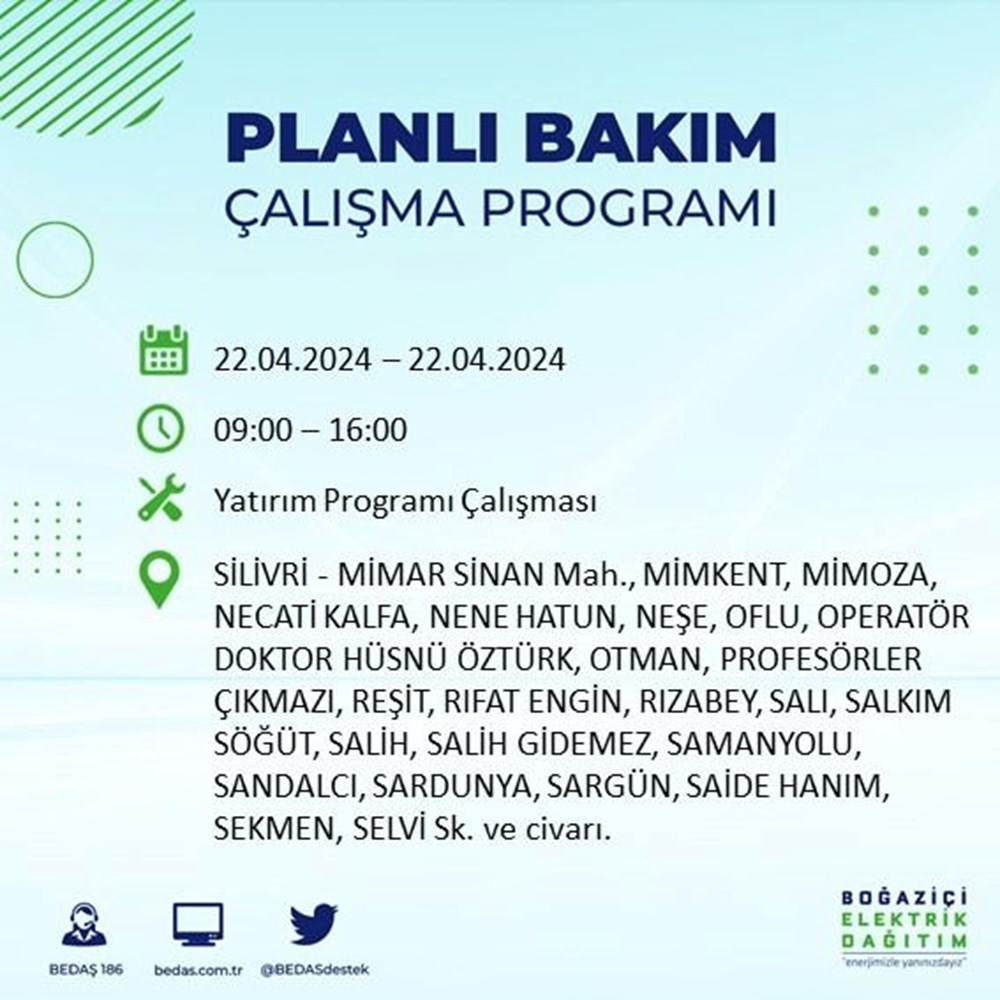 PLANLI BAKIM
ÇALIŞMA PROGRAMI

22.04.2024 – 22.04.2024

09:00 – 16:00

Yatırım Programı Çalışması

SİLİVRİ - MİMAR SİNAN Mah., MİMKENT, MİMOZA, NECATİ KALFA, NENE HATUN, NEŞE, OFLU, OPERATÖR DOKTOR HÜSNÜ ÖZTÜRK, OTMAN, PROFESÖRLER ÇIKMAZI, REŞİT, RIFAT ENGİN, RIZABEY, SALI, SALKIM SÖĞÜT, SALİH, SALİH GİDEMEZ, SAMANYOLU, SANDALCI, SARDUNYA, SARGÜN, SAİDE HANIM, SEKMEN, SELVİ Sk. ve civarı.

BEDAŞ 186
bedas.com.tr
@BEDASdestek

BOĞAZİÇİ
ELEKTRİK
DAĞITIM
"enerjimizle yanınızdayız"